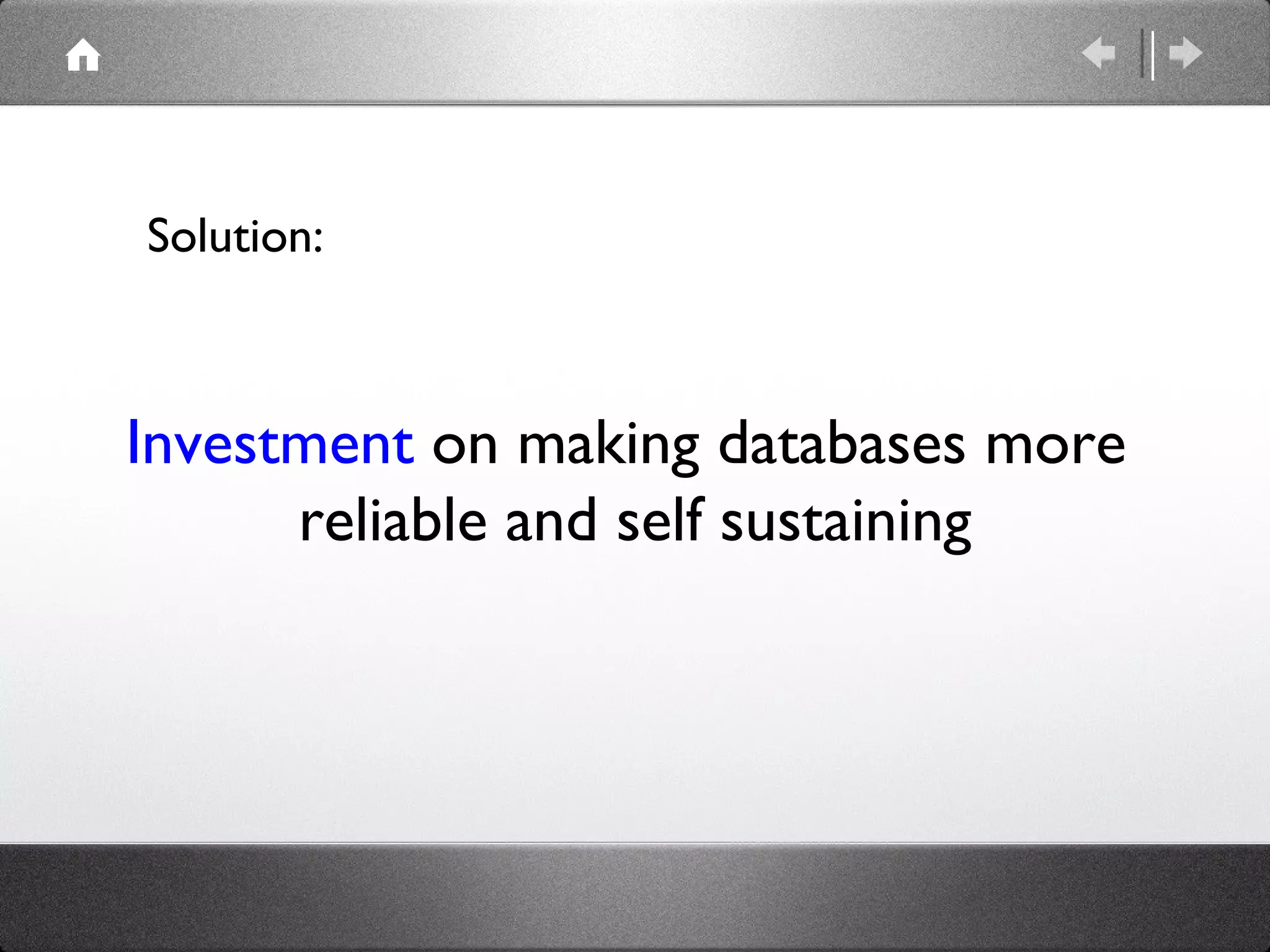 Solution:

Investment on making databases more reliable and self sustaining